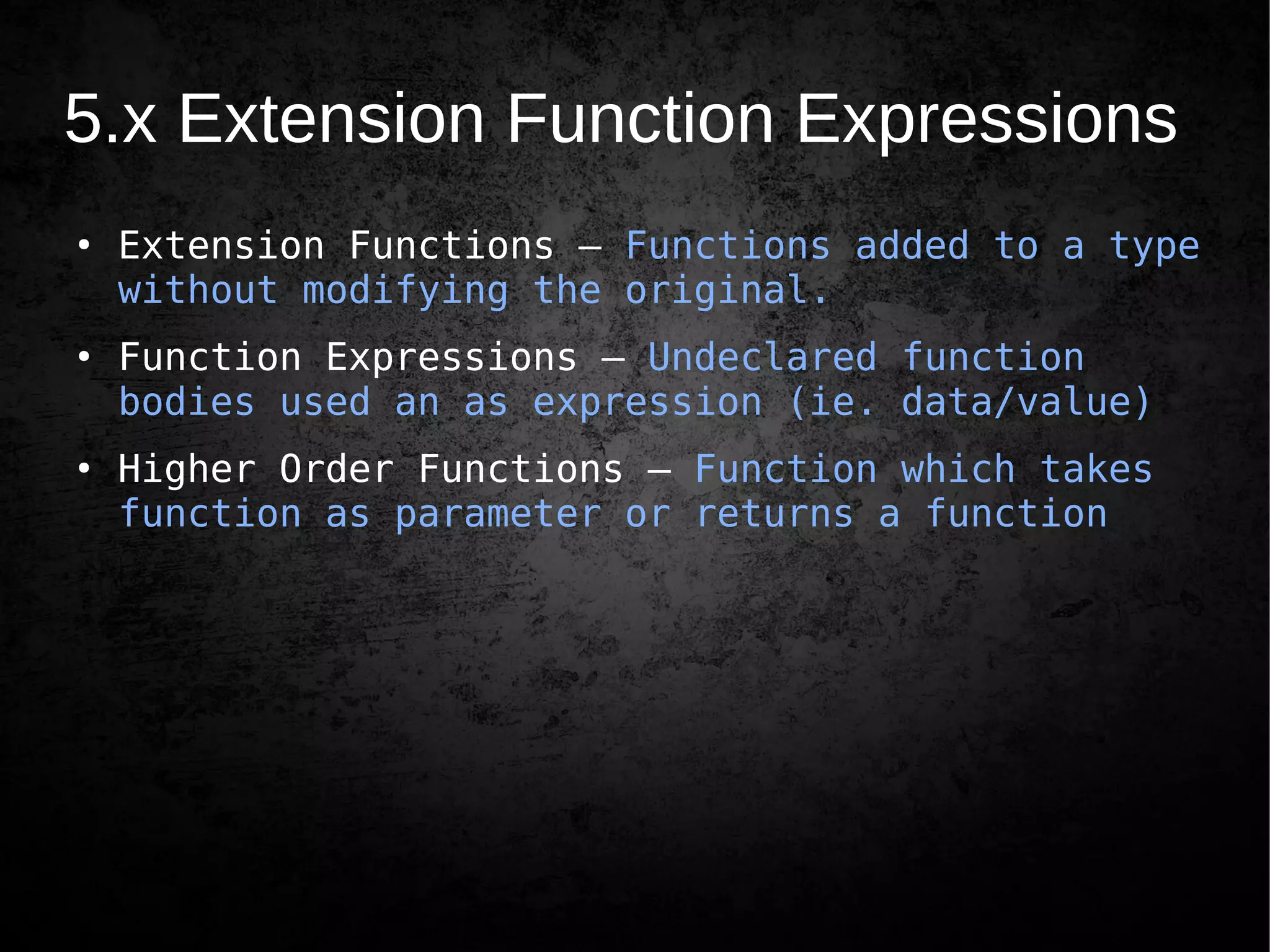 5.x Extension Function Expressions

• Extension Functions – Functions added to a type without modifying the original.

• Function Expressions – Undeclared function bodies used an as expression (ie. data/value)

• Higher Order Functions – Function which takes function as parameter or returns a function